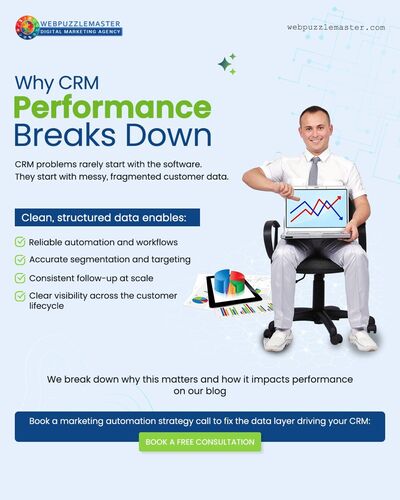 WEBPUZZLEMASTER
DIGITAL MARKETING AGENCY

webpuzzlemaster.com

Why CRM
Performance
Breaks Down

CRM problems rarely start with the software. They start with messy, fragmented customer data.

Clean, structured data enables:

Reliable automation and workflows

Accurate segmentation and targeting

Consistent follow-up at scale

Clear visibility across the customer lifecycle

We break down why this matters and how it impacts performance on our blog

Book a marketing automation strategy call to fix the data layer driving your CRM:

BOOK A FREE CONSULTATION